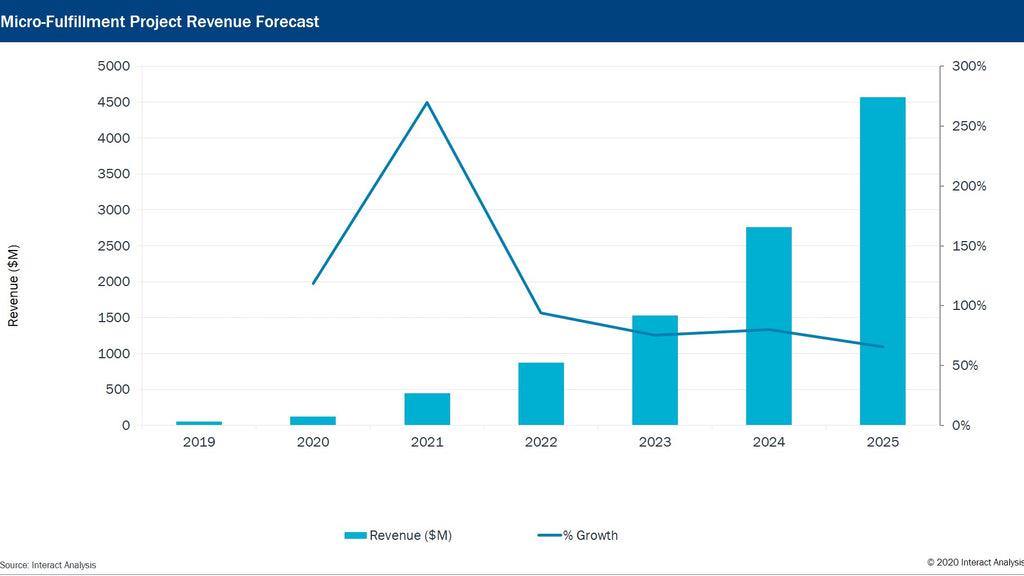 Micro-Fulfillment Project Revenue Forecast

Revenue ($M)

5000
4500
4000
3500
3000
2500
2000
1500
1000
500
0

300%
250%
200%
150%
100%
50%
0%

2019
2020
2021
2022
2023
2024
2025

Revenue ($M)
% Growth

Source: Interact Analysis
© 2020 Interact Analysis